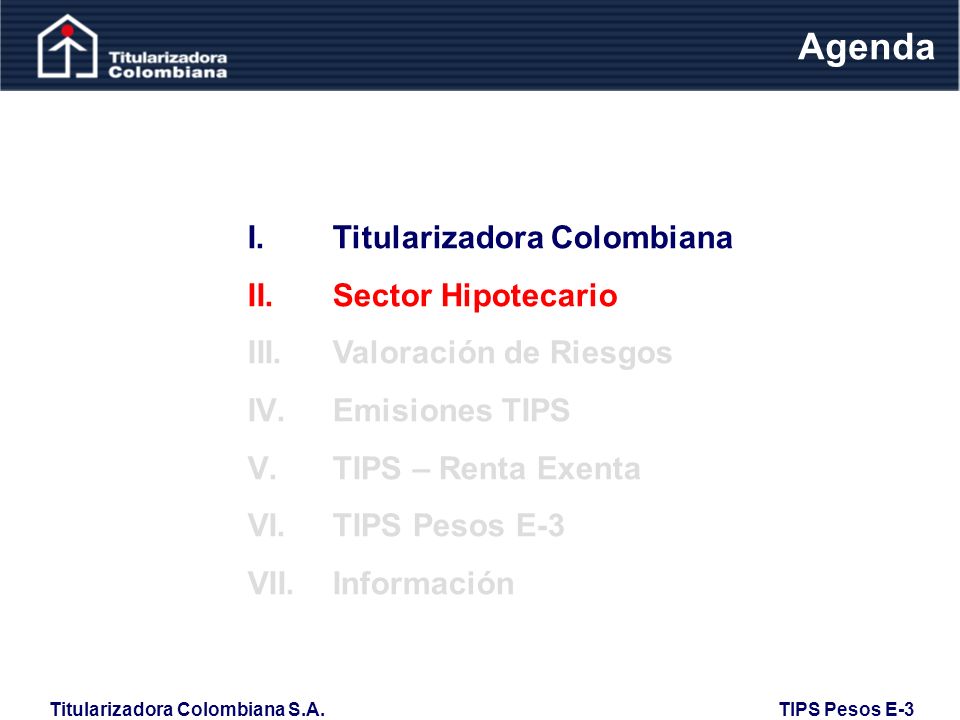 Titularizadora Colombiana

Agenda

I. Titularizadora Colombiana
II. Sector Hipotecario
III. Valoración de Riesgos
IV. Emisiones TIPS
V. TIPS – Renta Exenta
VI. TIPS Pesos E-3
VII. Información

Titularizadora Colombiana S.A.

TIPS Pesos E-3